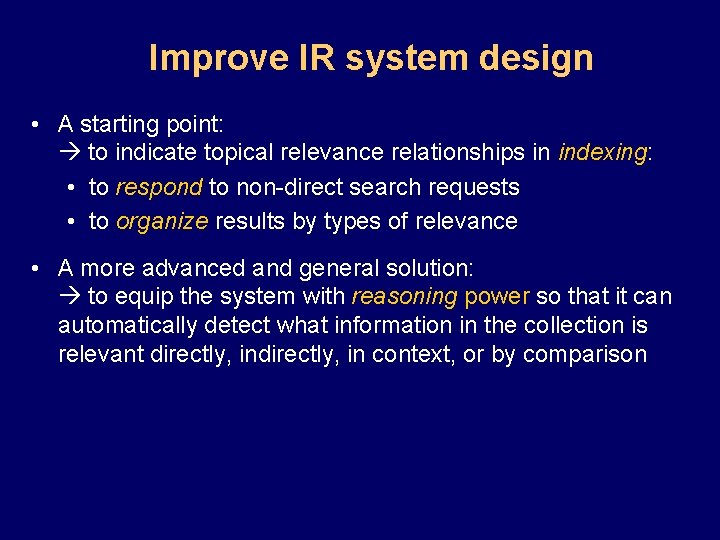 Improve IR system design

• A starting point:
→ to indicate topical relevance relationships in indexing:
  • to respond to non-direct search requests
  • to organize results by types of relevance

• A more advanced and general solution:
→ to equip the system with reasoning power so that it can automatically detect what information in the collection is relevant directly, indirectly, in context, or by comparison